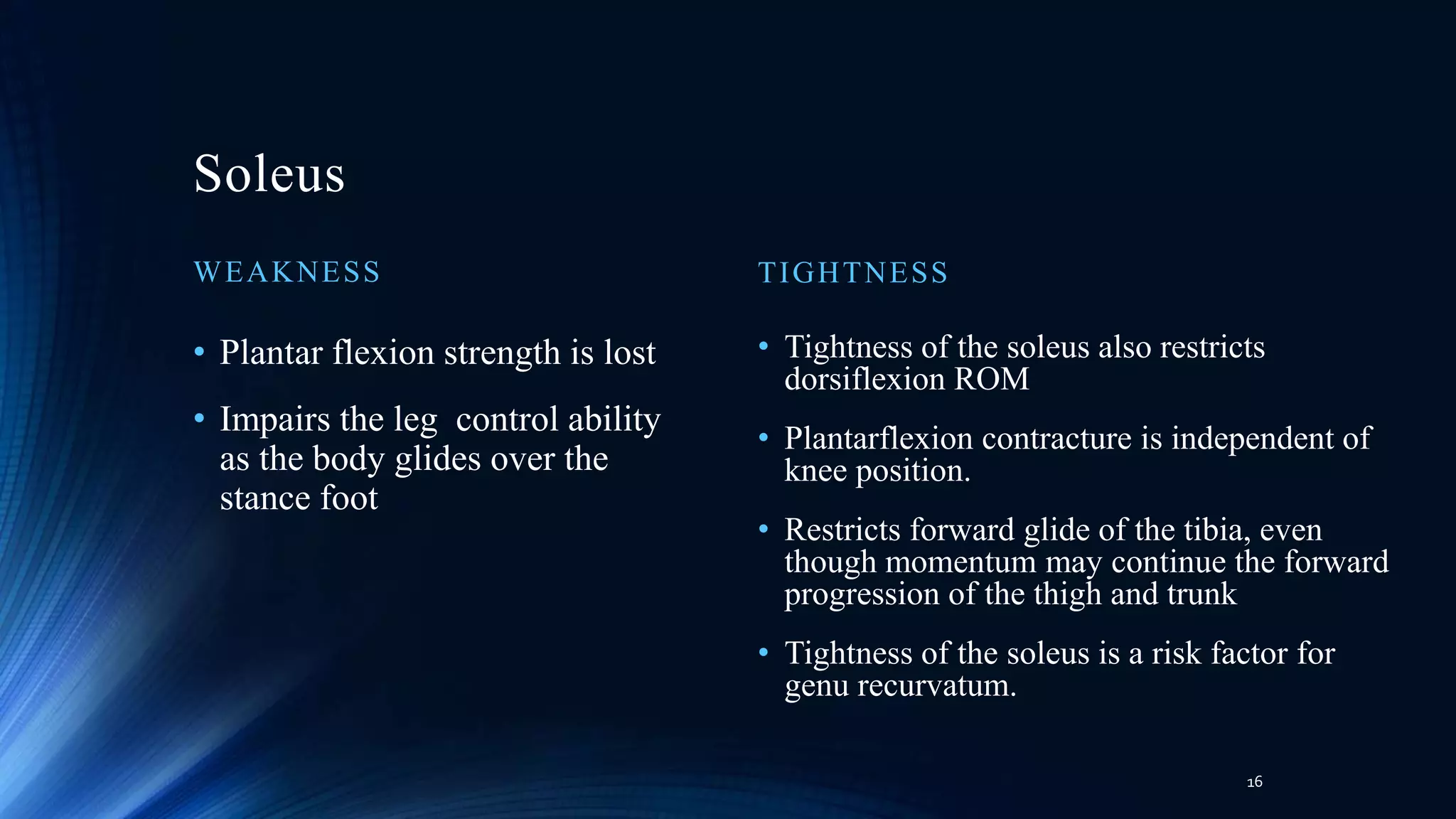 Soleus

WEAKNESS

• Plantar flexion strength is lost

• Impairs the leg control ability as the body glides over the stance foot

TIGHTNESS

• Tightness of the soleus also restricts dorsiflexion ROM

• Plantarflexion contracture is independent of knee position.

• Restricts forward glide of the tibia, even though momentum may continue the forward progression of the thigh and trunk

• Tightness of the soleus is a risk factor for genu recurvatum.

16